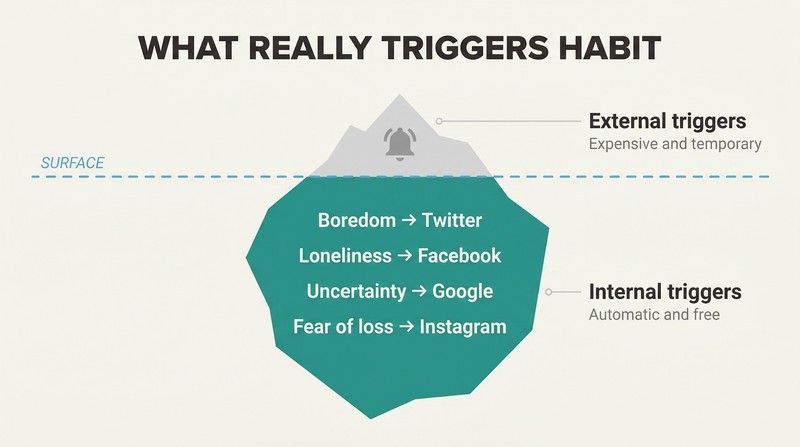 WHAT REALLY TRIGGERS HABIT

External triggers
Expensive and temporary

SURFACE

Boredom → Twitter
Loneliness → Facebook
Uncertainty → Google
Fear of loss → Instagram

Internal triggers
Automatic and free